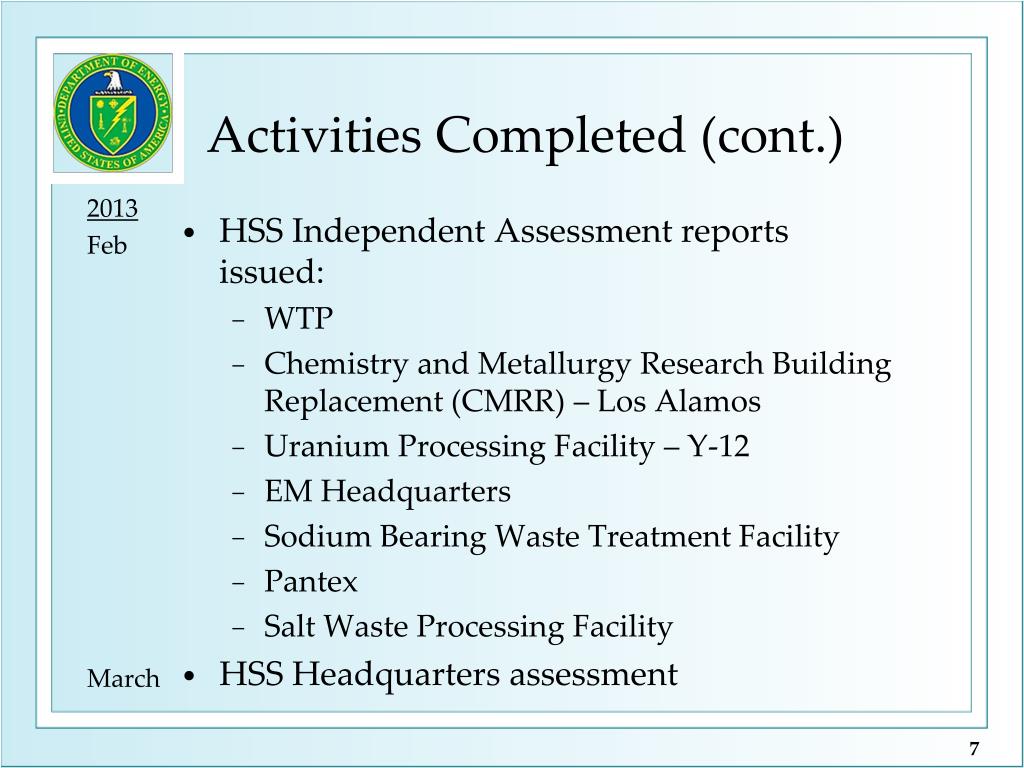 DEPARTMENT OF ENERGY
UNITED STATES OF AMERICA

Activities Completed (cont.)

2013
Feb

• HSS Independent Assessment reports issued:
– WTP
– Chemistry and Metallurgy Research Building Replacement (CMRR) – Los Alamos
– Uranium Processing Facility – Y-12
– EM Headquarters
– Sodium Bearing Waste Treatment Facility
– Pantex
– Salt Waste Processing Facility

March

• HSS Headquarters assessment

7